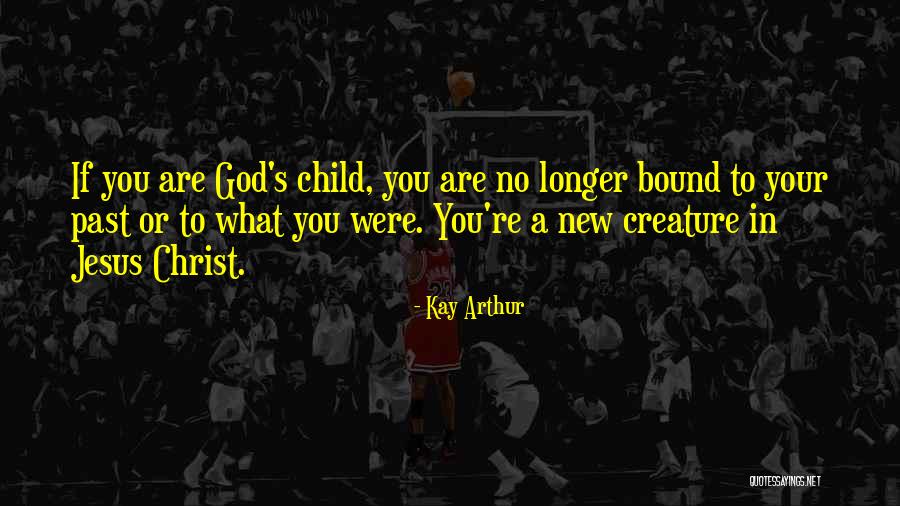 If you are God's child, you are no longer bound to your past or to what you were. You're a new creature in Jesus Christ.

- Kay Arthur

QUOTESSAYINGS.NET